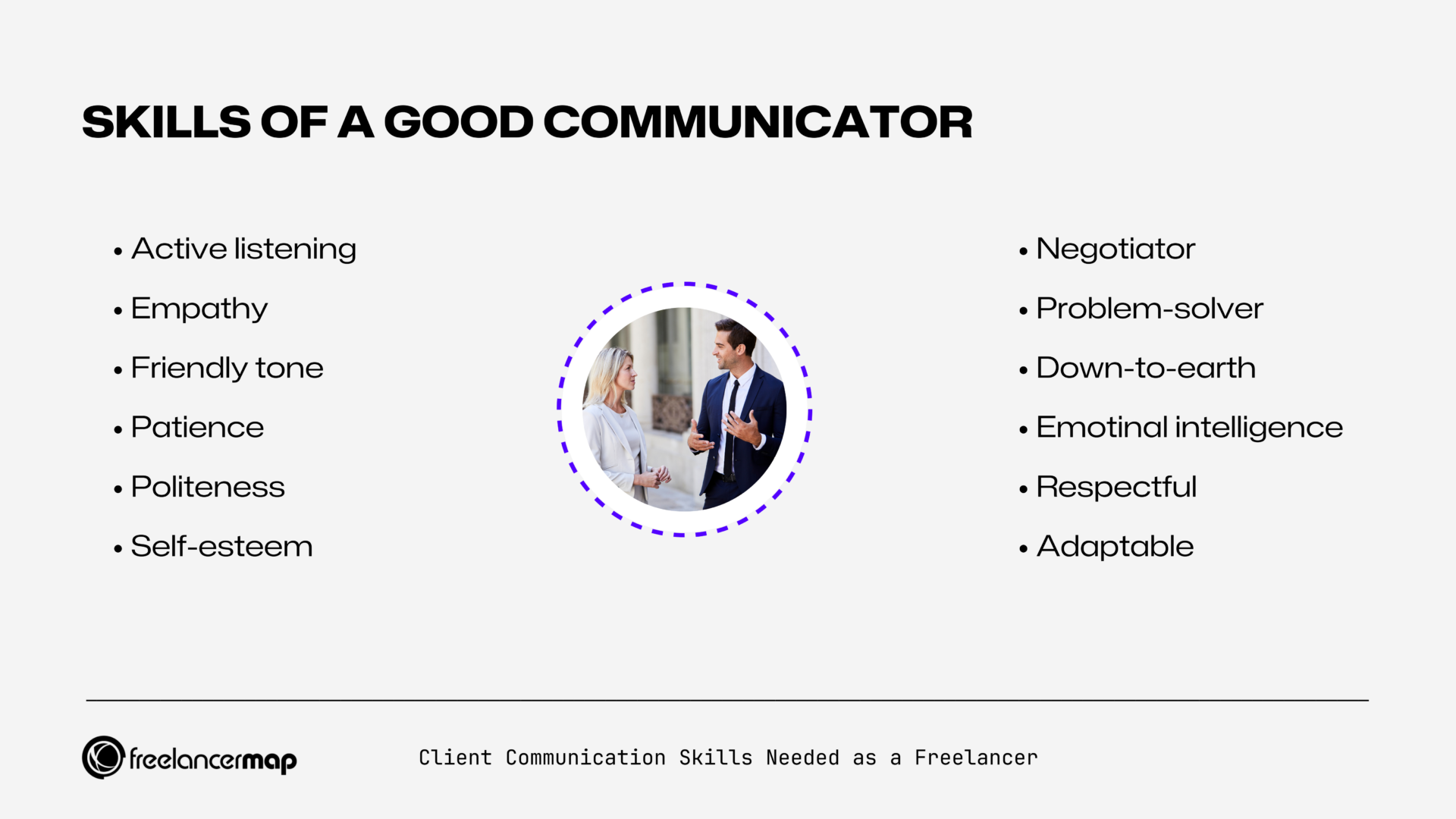 SKILLS OF A GOOD COMMUNICATOR

• Active listening
• Empathy
• Friendly tone
• Patience
• Politeness
• Self-esteem

• Negotiator
• Problem-solver
• Down-to-earth
• Emotinal intelligence
• Respectful
• Adaptable

freelancermap

Client Communication Skills Needed as a Freelancer